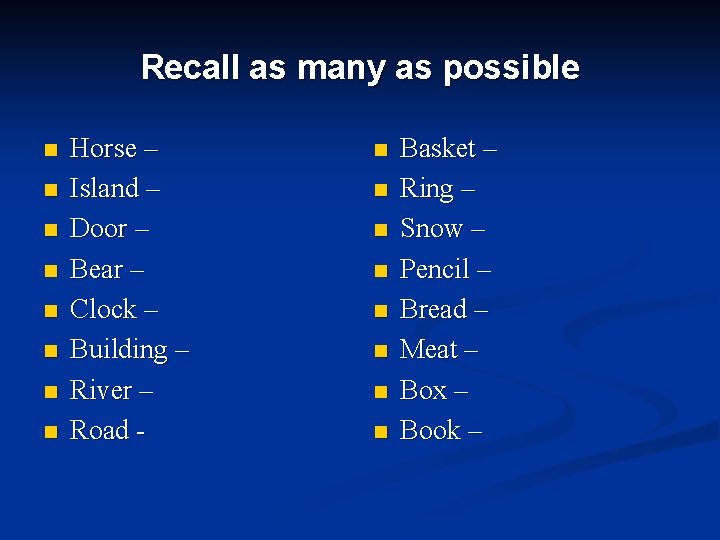 Recall as many as possible

- Horse –
- Island –
- Door –
- Bear –
- Clock –
- Building –
- River –
- Road -

- Basket –
- Ring –
- Snow –
- Pencil –
- Bread –
- Meat –
- Box –
- Book –